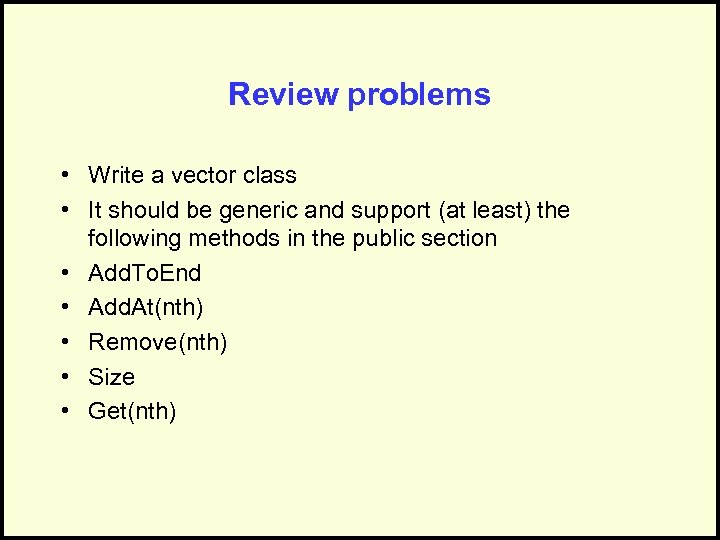 Review problems

• Write a vector class
• It should be generic and support (at least) the following methods in the public section
• AddToEnd
• AddAt(nth)
• Remove(nth)
• Size
• Get(nth)